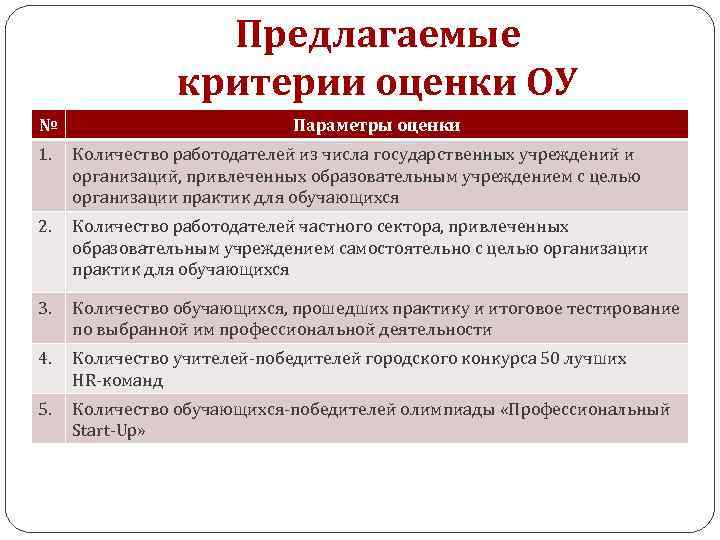 Предлагаемые критерии оценки ОУ

| № | Параметры оценки |
|---|---|
| 1. | Количество работодателей из числа государственных учреждений и организаций, привлеченных образовательным учреждением с целью организации практик для обучающихся |
| 2. | Количество работодателей частного сектора, привлеченных образовательным учреждением самостоятельно с целью организации практик для обучающихся |
| 3. | Количество обучающихся, прошедших практику и итоговое тестирование по выбранной им профессиональной деятельности |
| 4. | Количество учителей-победителей городского конкурса 50 лучших HR-команд |
| 5. | Количество обучающихся-победителей олимпиады «Профессиональный Start-Up» |